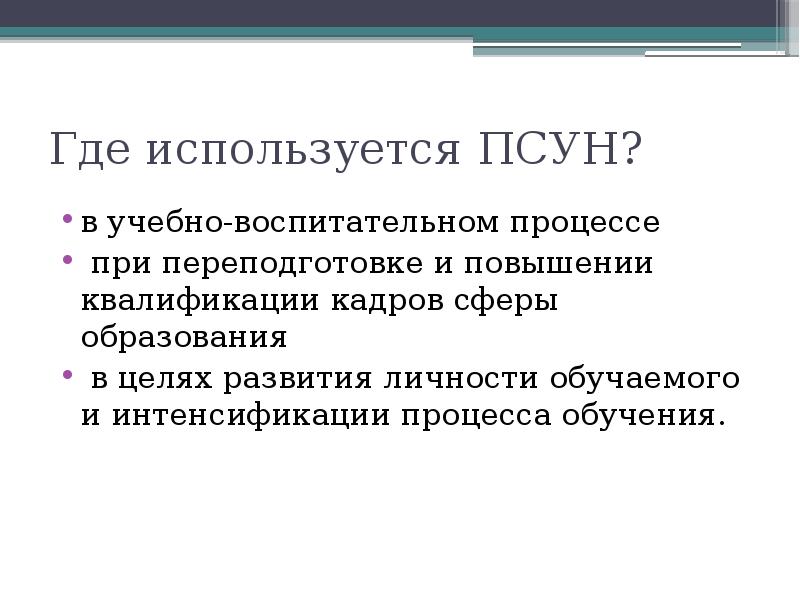 Где используется ПСУН?

• в учебно-воспитательном процессе
• при переподготовке и повышении квалификации кадров сферы образования
• в целях развития личности обучаемого и интенсификации процесса обучения.